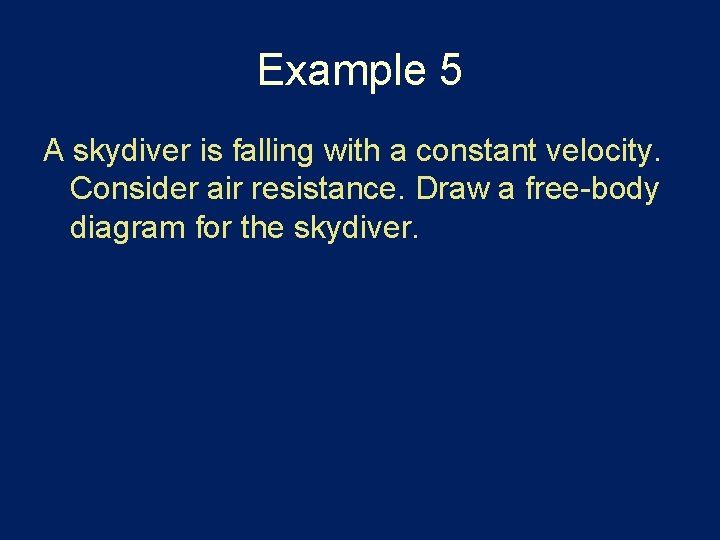 Example 5

A skydiver is falling with a constant velocity. Consider air resistance. Draw a free-body diagram for the skydiver.